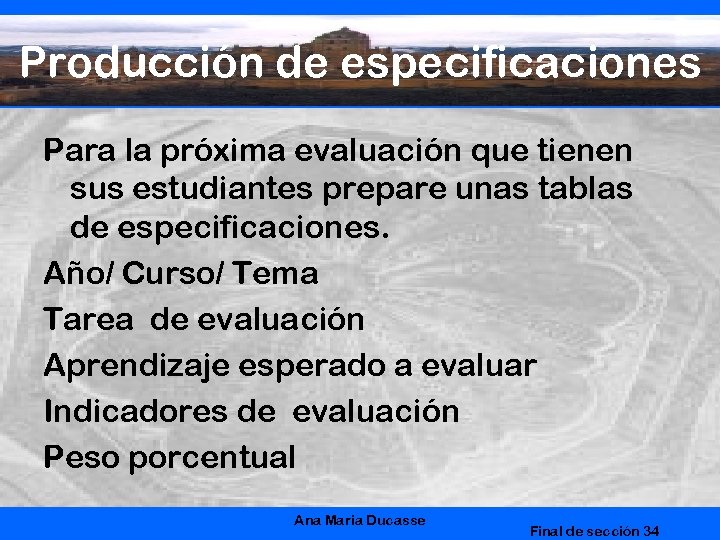 Producción de especificaciones

Para la próxima evaluación que tienen sus estudiantes prepare unas tablas de especificaciones.

Año/ Curso/ Tema

Tarea de evaluación

Aprendizaje esperado a evaluar

Indicadores de evaluación

Peso porcentual

Ana Maria Ducasse

Final de sección 34